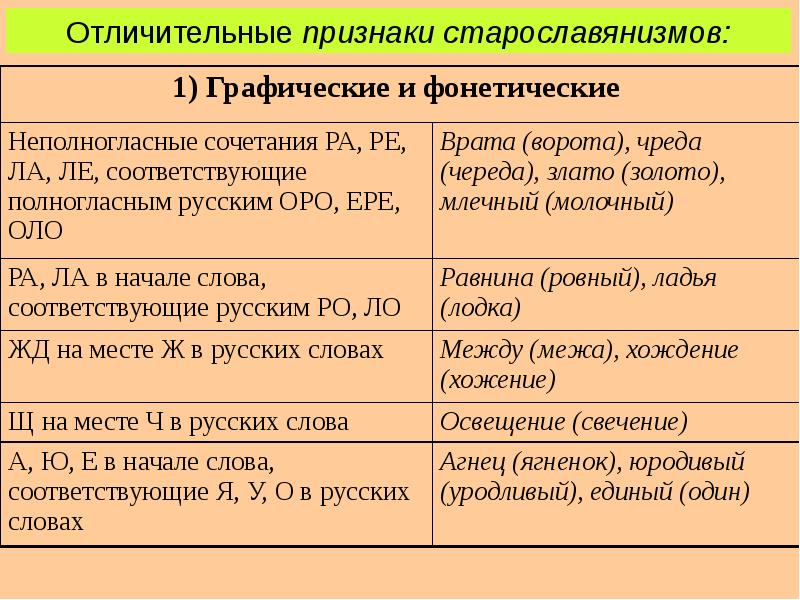 Отличительные признаки старославянизмов:

| 1) Графические и фонетические | |
|---|---|
| Неполногласные сочетания РА, РЕ, ЛА, ЛЕ, соответствующие полногласным русским ОРО, ЕРЕ, ОЛО | Врата (ворота), чреда (череда), злато (золото), млечный (молочный) |
| РА, ЛА в начале слова, соответствующие русским РО, ЛО | Равнина (ровный), ладья (лодка) |
| ЖД на месте Ж в русских словах | Между (межа), хождение (хожение) |
| Щ на месте Ч в русских слова | Освещение (свечение) |
| А, Ю, Е в начале слова, соответствующие Я, У, О в русских словах | Агнец (ягненок), юродивый (уродливый), единый (один) |